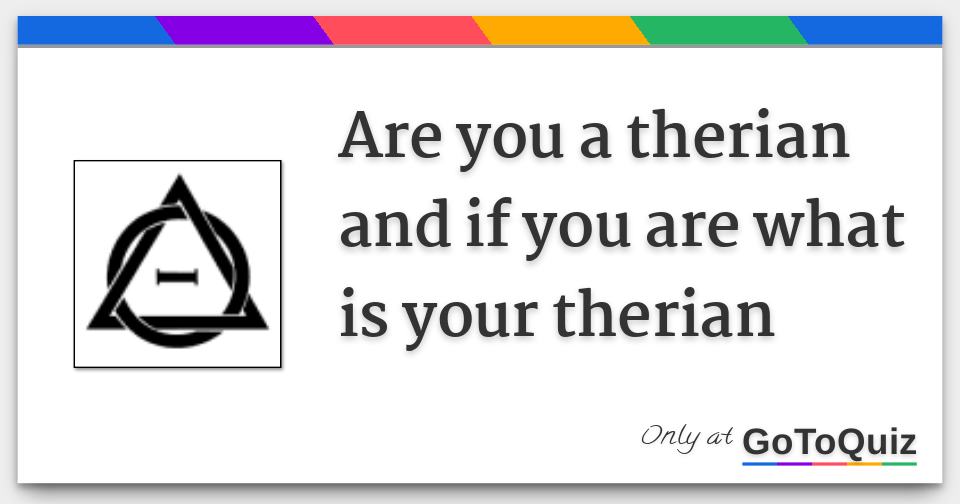 Are you a therian and if you are what is your therian

Only at GoToQuiz